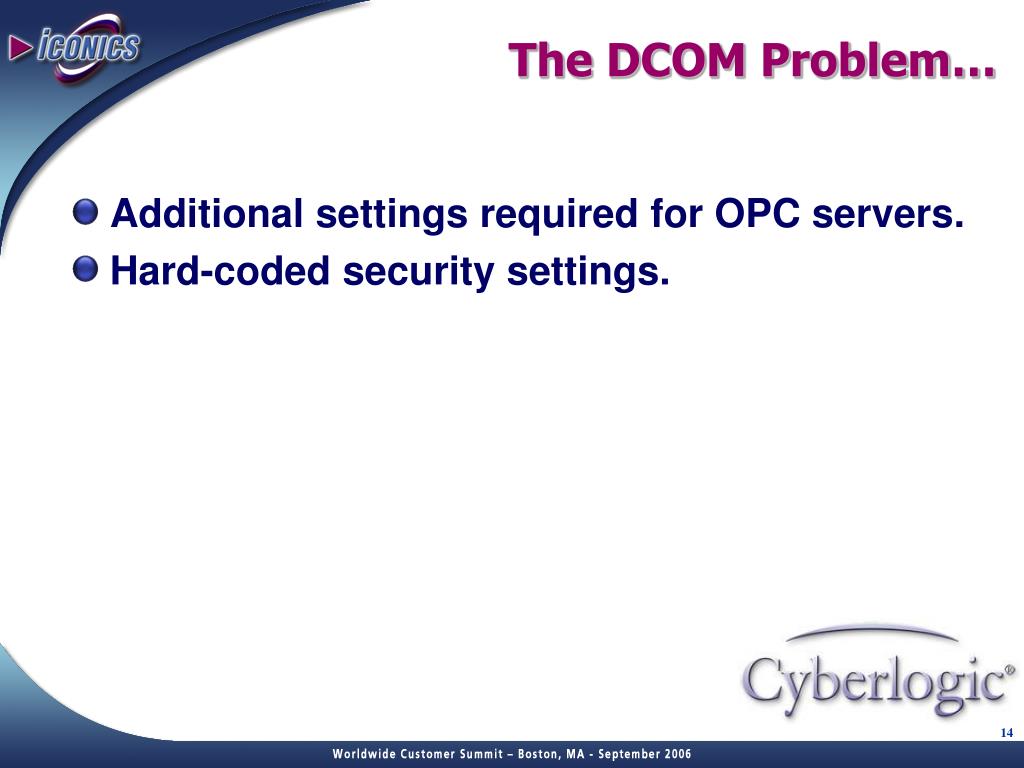 ICONICS

The DCOM Problem…

Additional settings required for OPC servers.

Hard-coded security settings.

Cyberlogic®

14

Worldwide Customer Summit – Boston, MA - September 2006